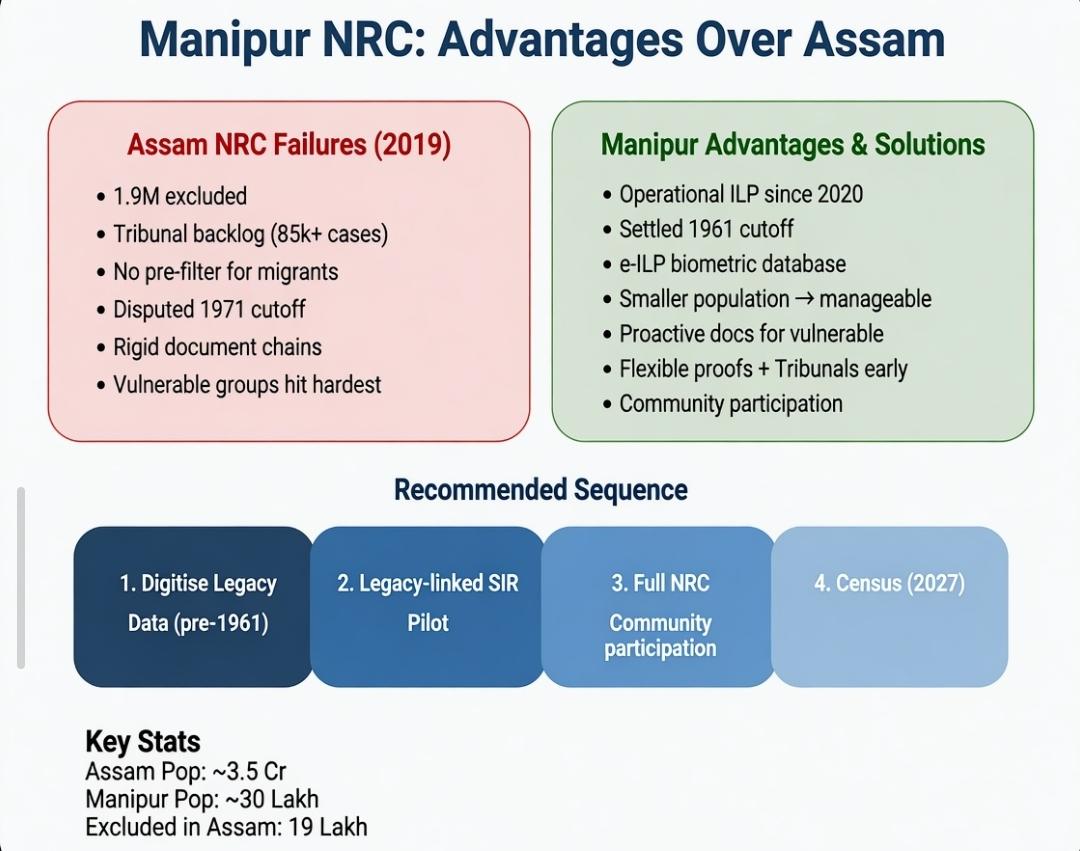 Manipur NRC: Advantages Over Assam

Assam NRC Failures (2019)
• 1.9M excluded
• Tribunal backlog (85k+ cases)
• No pre-filter for migrants
• Disputed 1971 cutoff
• Rigid document chains
• Vulnerable groups hit hardest

Manipur Advantages & Solutions
• Operational ILP since 2020
• Settled 1961 cutoff
• e-ILP biometric database
• Smaller population → manageable
• Proactive docs for vulnerable
• Flexible proofs + Tribunals early
• Community participation

Recommended Sequence

1. Digitise Legacy Data (pre-1961)

2. Legacy-linked SIR Pilot

3. Full NRC Community participation

4. Census (2027)

Key Stats
Assam Pop: ~3.5 Cr
Manipur Pop: ~30 Lakh
Excluded in Assam: 19 Lakh